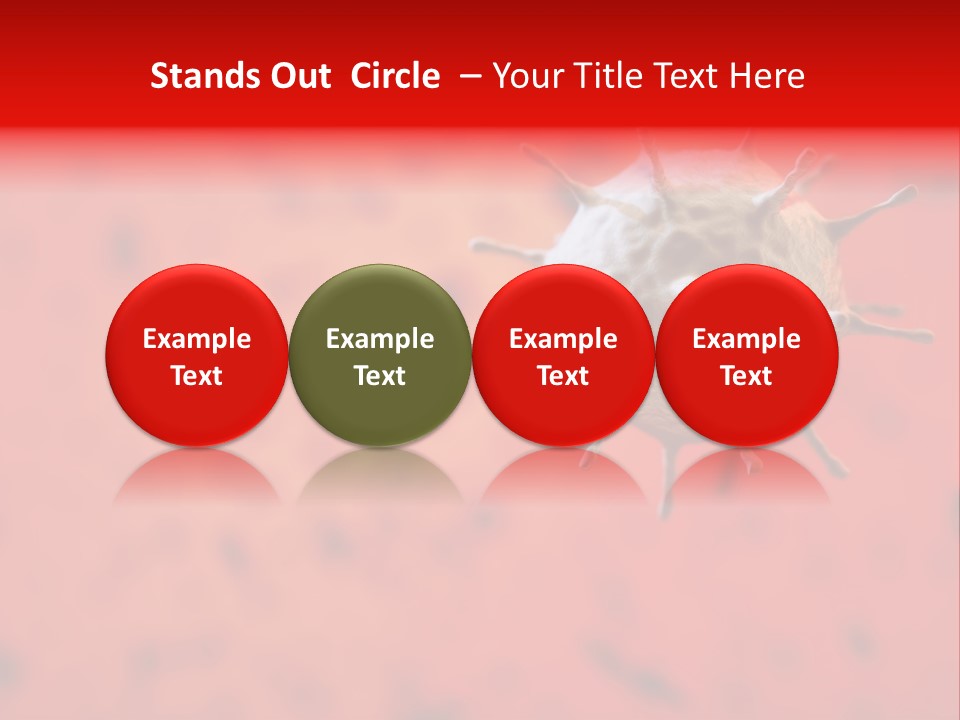 Stands Out Circle – Your Title Text Here

Example Text

Example Text

Example Text

Example Text